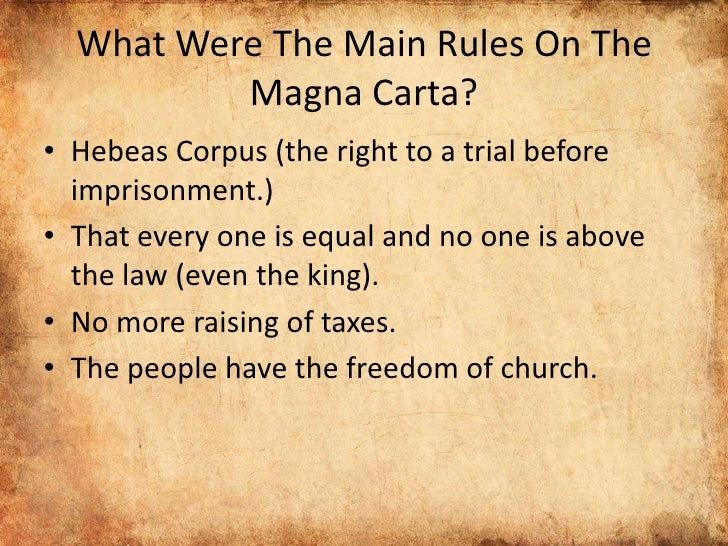 What Were The Main Rules On The Magna Carta?

• Hebeas Corpus (the right to a trial before imprisonment.)
• That every one is equal and no one is above the law (even the king).
• No more raising of taxes.
• The people have the freedom of church.